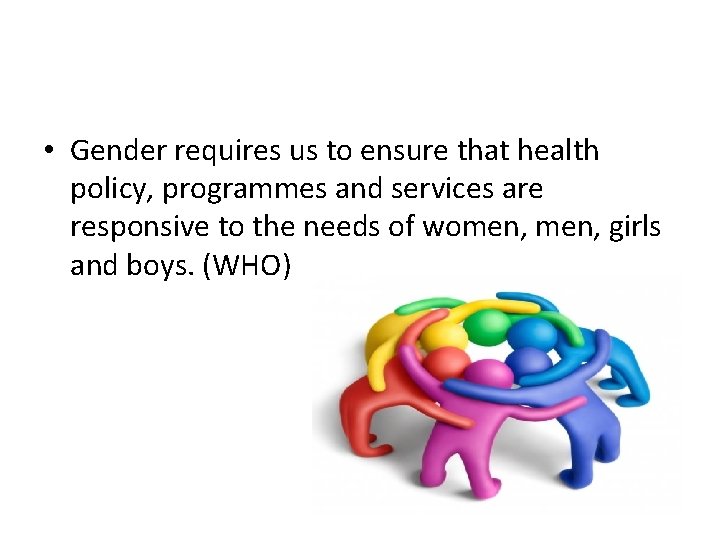 • Gender requires us to ensure that health policy, programmes and services are responsive to the needs of women, men, girls and boys. (WHO)